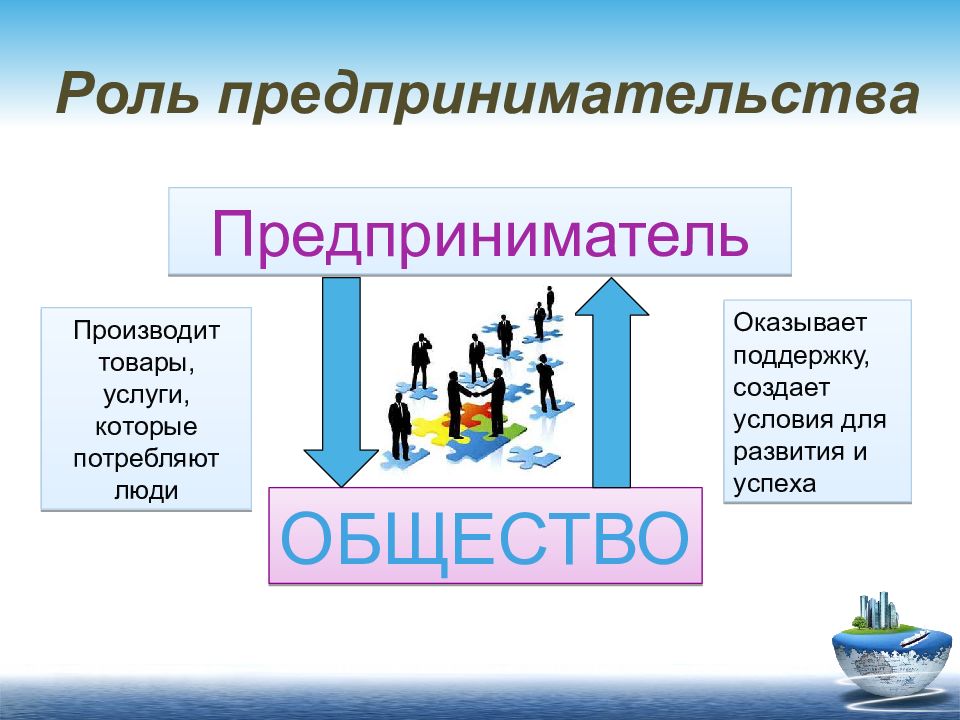 Роль предпринимательства

Предприниматель

Производит товары, услуги, которые потребляют люди

Оказывает поддержку, создает условия для развития и успеха

ОБЩЕСТВО